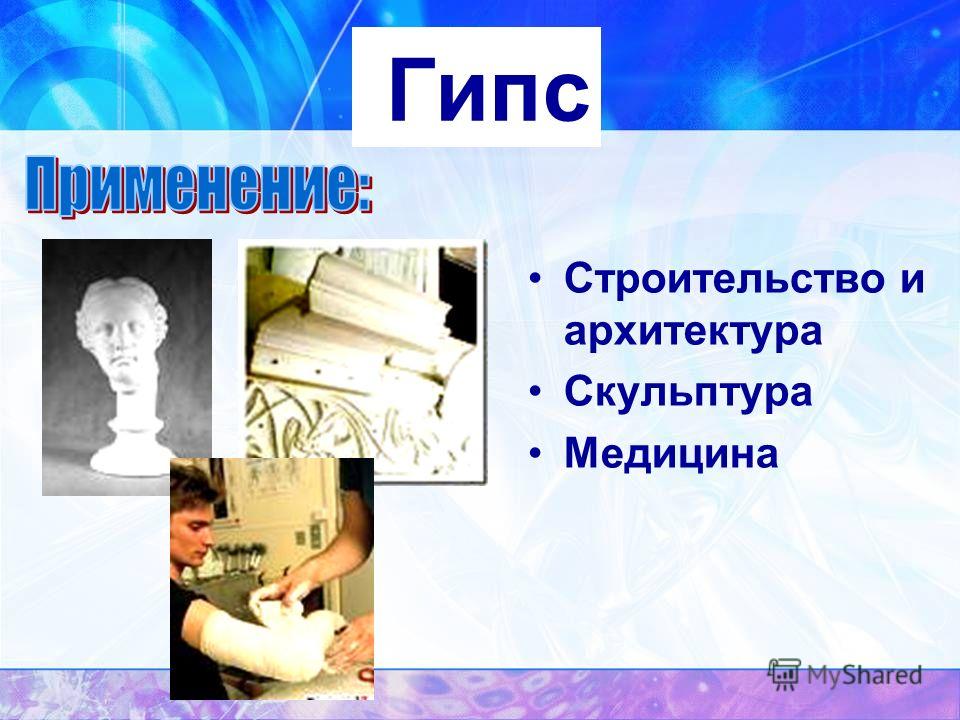 Гипс

Применение:

• Строительство и архитектура
• Скульптура
• Медицина

MyShared